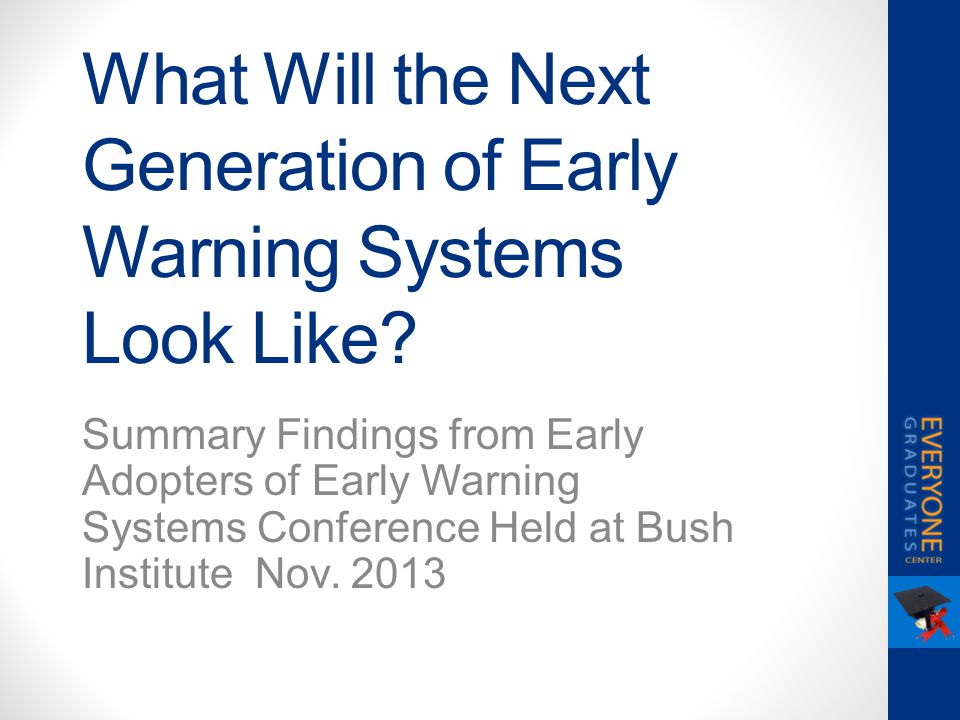 What Will the Next Generation of Early Warning Systems Look Like?

Summary Findings from Early Adopters of Early Warning Systems Conference Held at Bush Institute Nov. 2013

EVERYONE GRADUATES CENTER